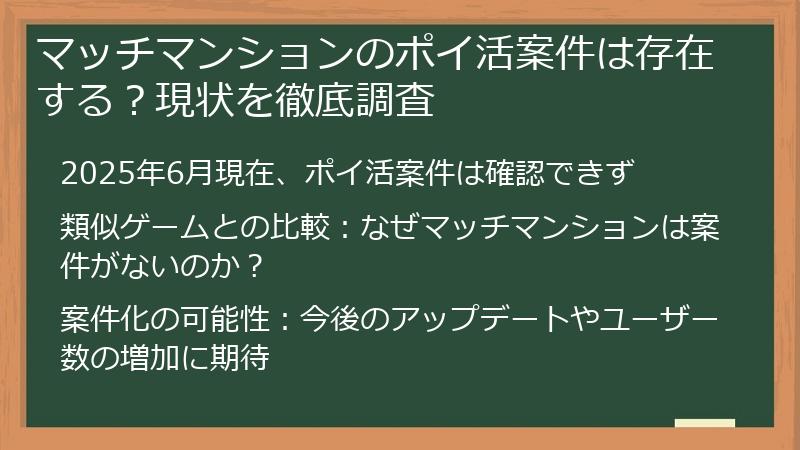 マッチマンションのポイ活案件は存在する？現状を徹底調査

2025年6月現在、ポイ活案件は確認できず

類似ゲームとの比較：なぜマッチマンションは案件がないのか？

案件化の可能性：今後のアップデートやユーザー数の増加に期待